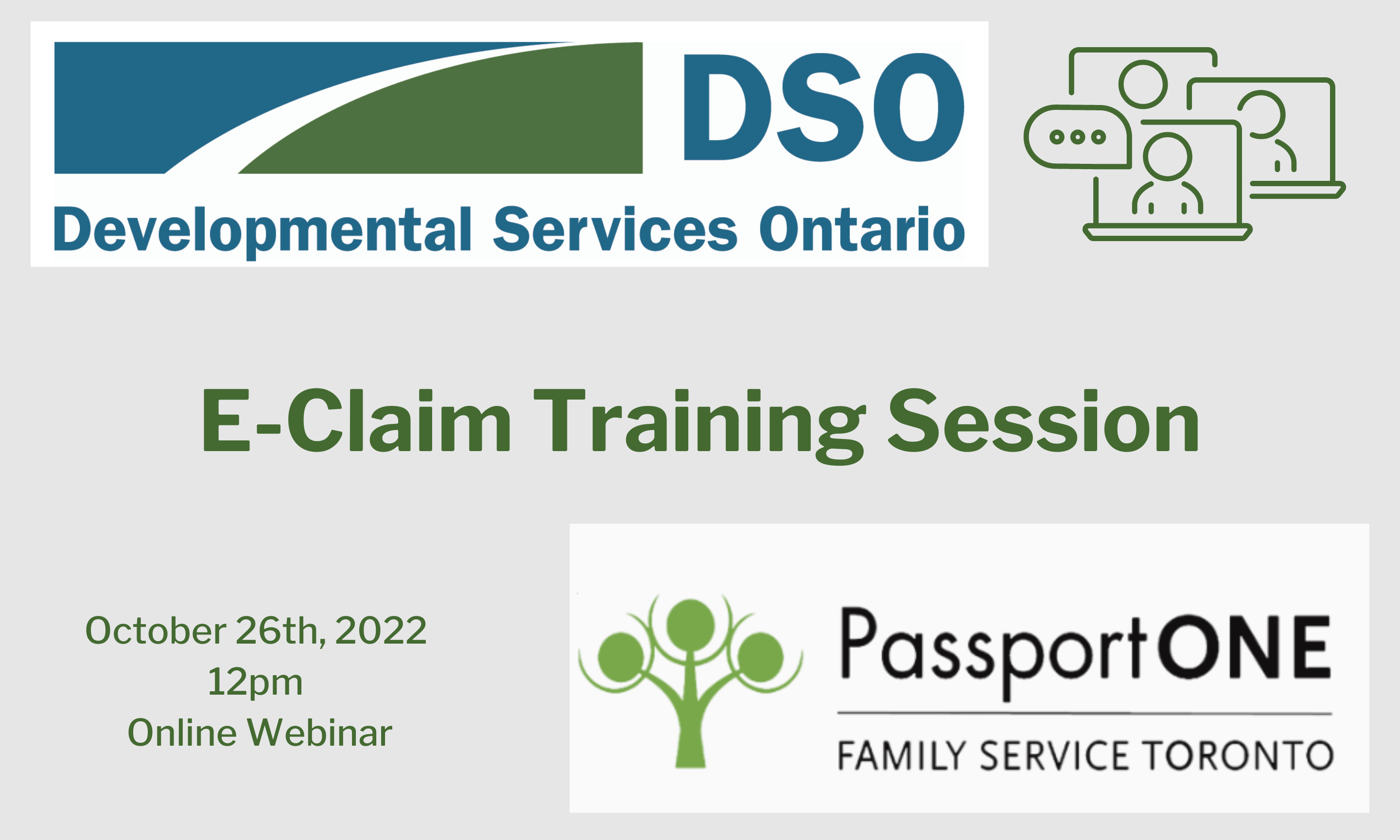 DSO
Developmental Services Ontario

E-Claim Training Session

October 26th, 2022
12pm
Online Webinar

PassportONE
FAMILY SERVICE TORONTO